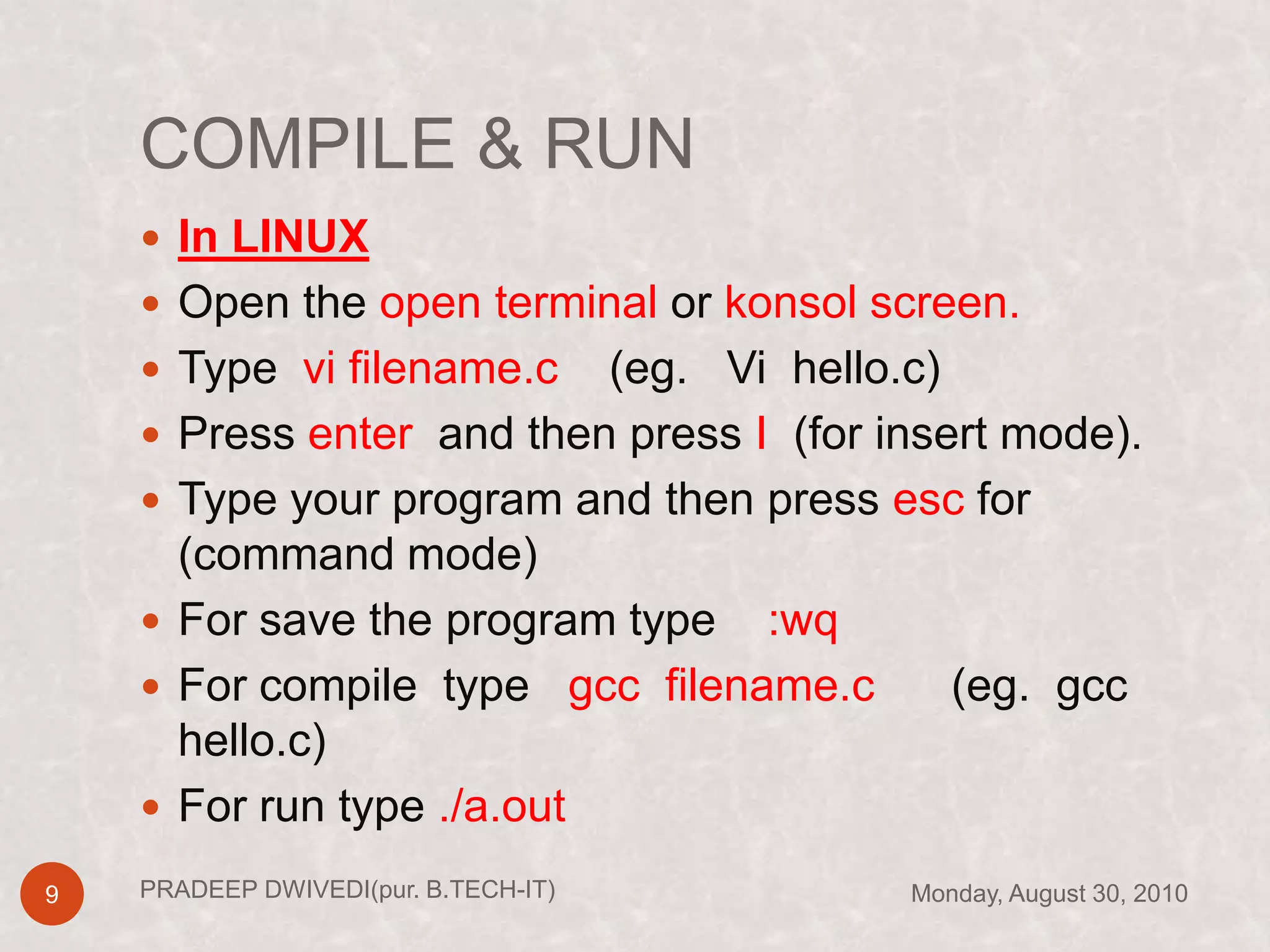 COMPILE & RUN

- In LINUX
- Open the open terminal or konsol screen.
- Type vi filename.c (eg. Vi hello.c)
- Press enter and then press I (for insert mode).
- Type your program and then press esc for (command mode)
- For save the program type :wq
- For compile type gcc filename.c (eg. gcc hello.c)
- For run type ./a.out

9

PRADEEP DWIVEDI(pur. B.TECH-IT)

Monday, August 30, 2010